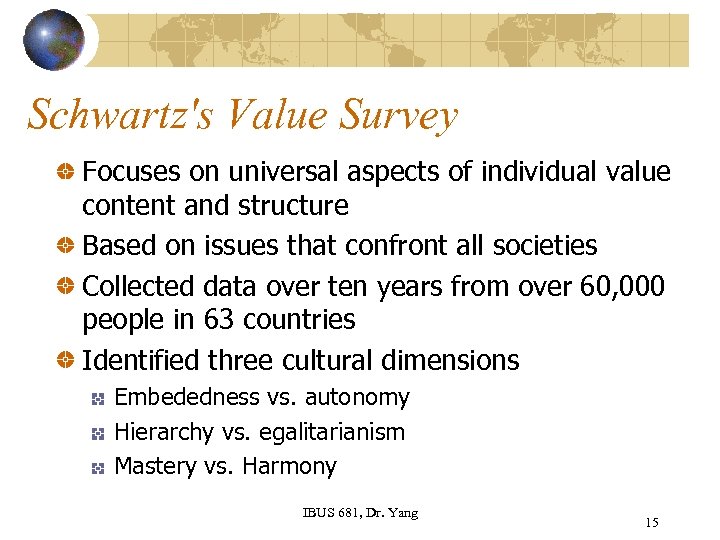 Schwartz's Value Survey

Focuses on universal aspects of individual value content and structure

Based on issues that confront all societies

Collected data over ten years from over 60,000 people in 63 countries

Identified three cultural dimensions

Embededness vs. autonomy

Hierarchy vs. egalitarianism

Mastery vs. Harmony

IBUS 681, Dr. Yang

15